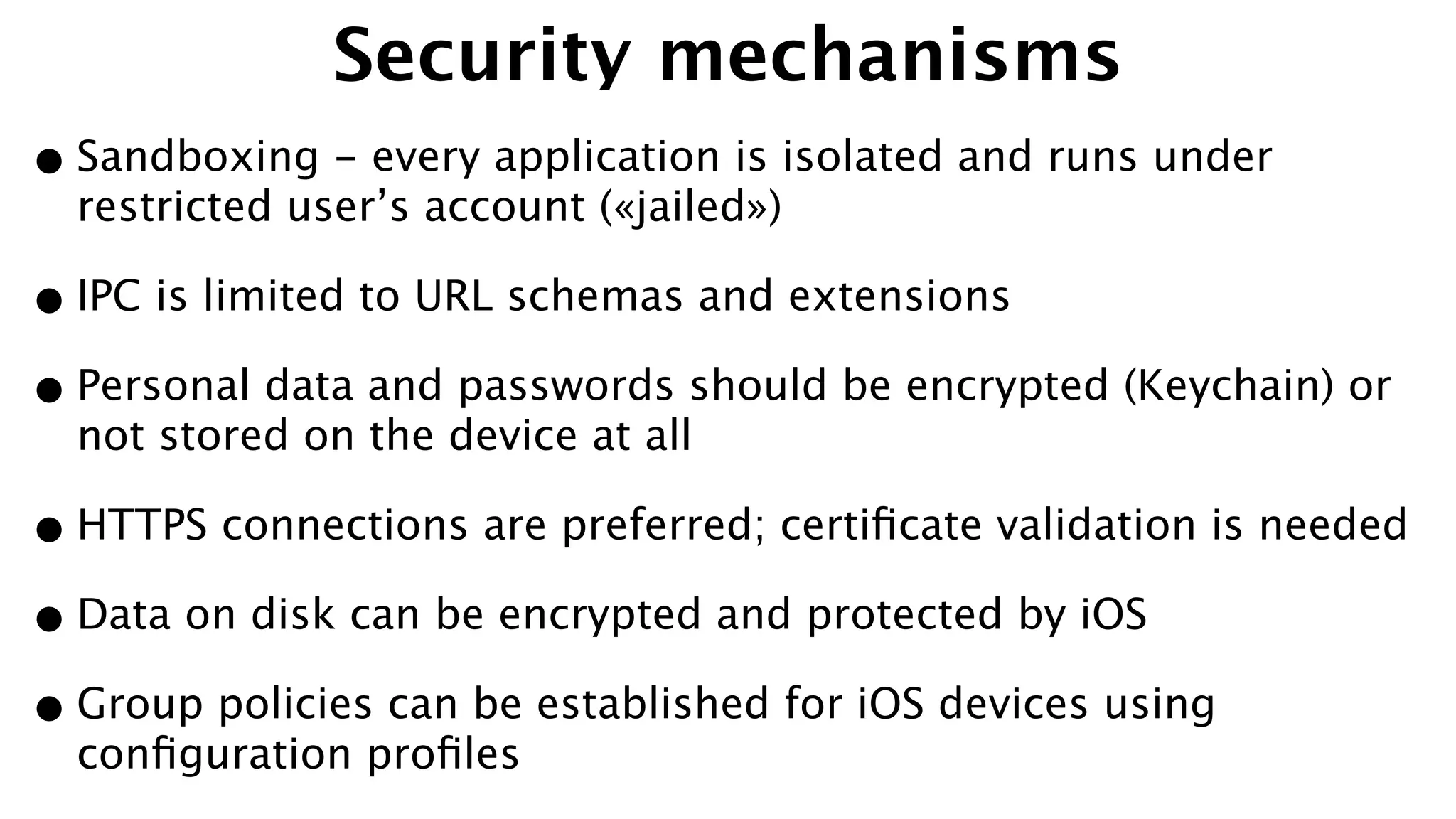 Security mechanisms

• Sandboxing – every application is isolated and runs under restricted user’s account («jailed»)

• IPC is limited to URL schemas and extensions

• Personal data and passwords should be encrypted (Keychain) or not stored on the device at all

• HTTPS connections are preferred; certificate validation is needed

• Data on disk can be encrypted and protected by iOS

• Group policies can be established for iOS devices using configuration profiles